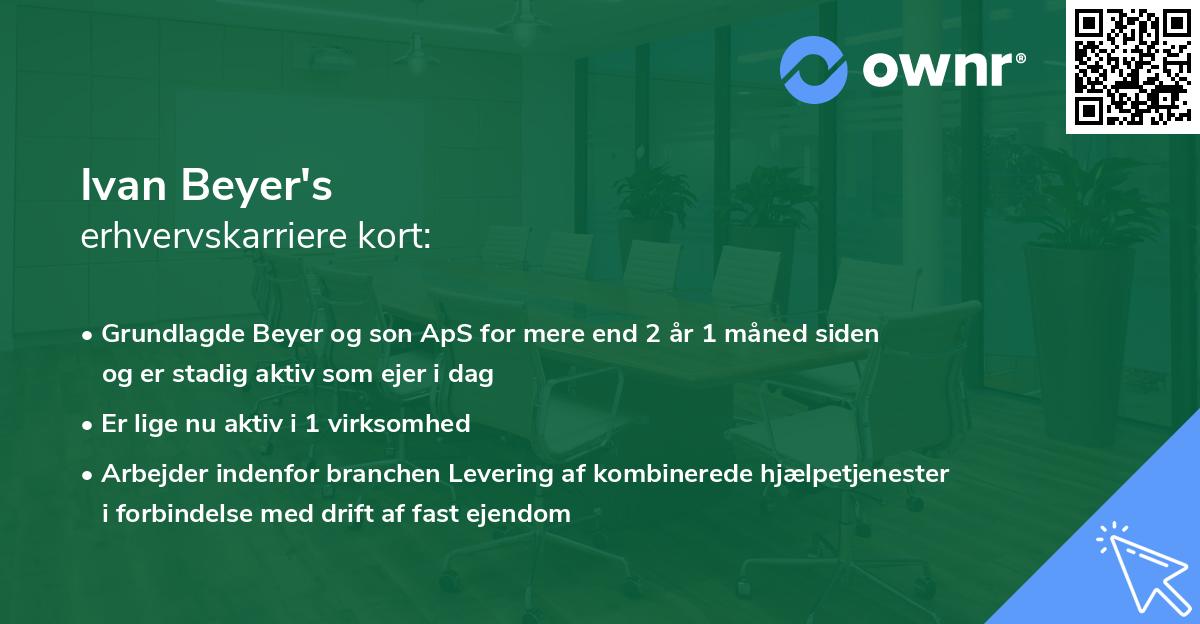 ownr®

Ivan Beyer's
erhvervskarriere kort:

• Grundlagde Beyer og son ApS for mere end 2 år 1 måned siden og er stadig aktiv som ejer i dag
• Er lige nu aktiv i 1 virksomhed
• Arbejder indenfor branchen Levering af kombinerede hjælpetjenester i forbindelse med drift af fast ejendom